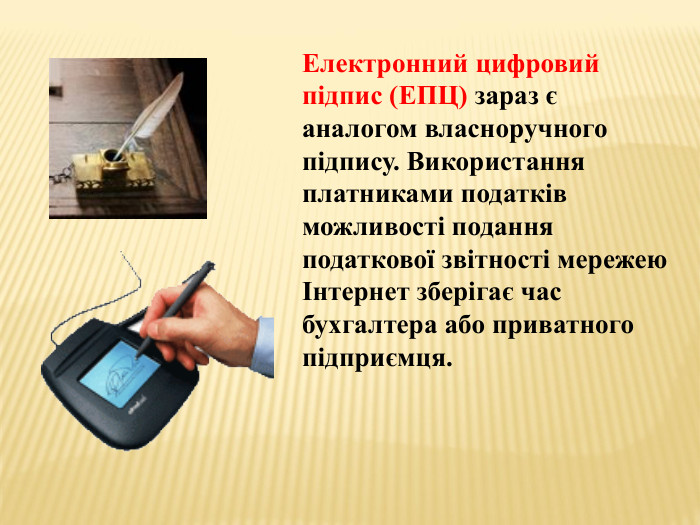 Електронний цифровий підпис (ЕПЦ) зараз є аналогом власноручного підпису. Використання платниками податків можливості подання податкової звітності мережею Інтернет зберігає час бухгалтера або приватного підприємця.